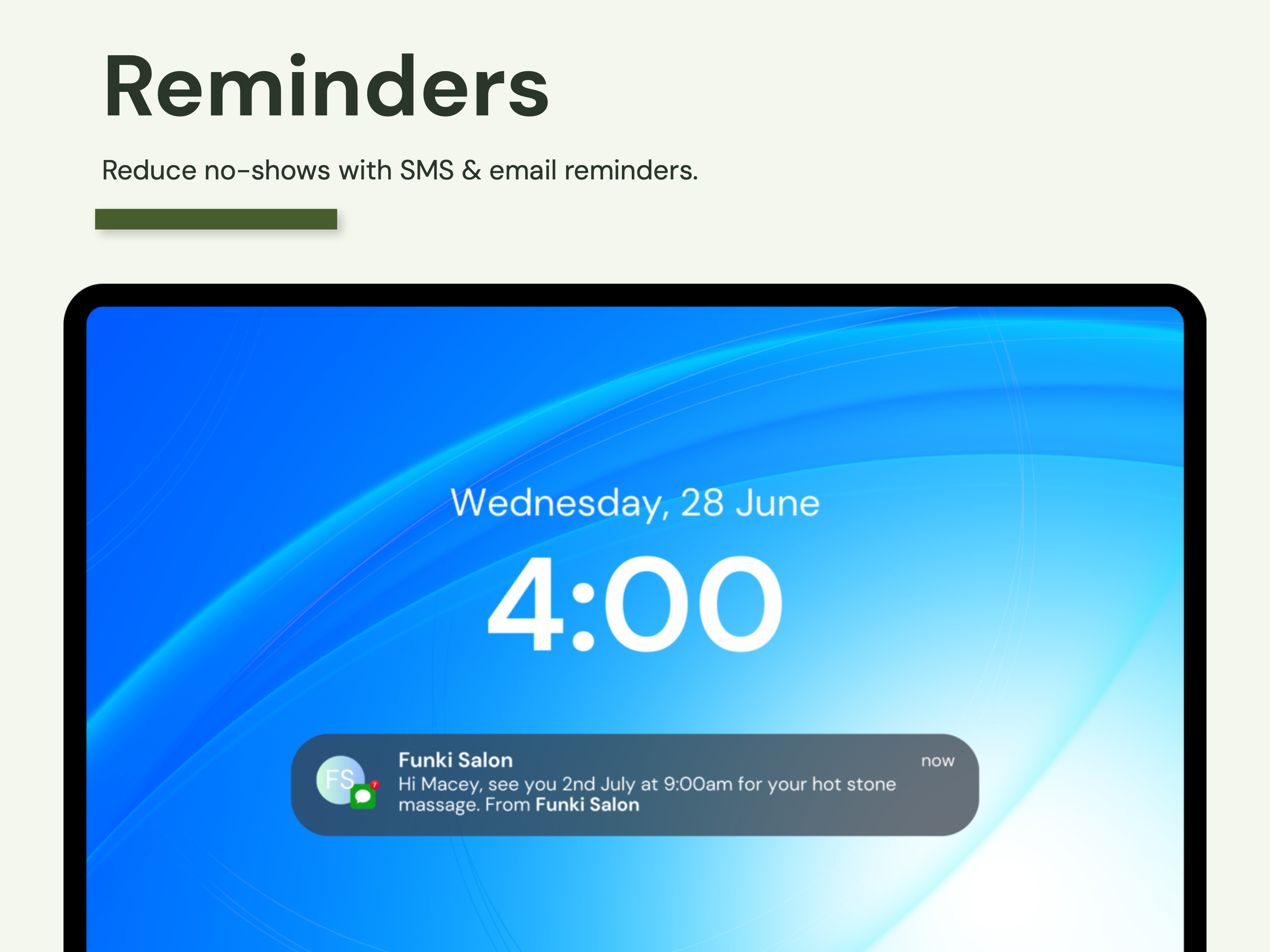 Reminders

Reduce no-shows with SMS & email reminders.

Wednesday, 28 June

4:00

FS

7

Funki Salon

now

Hi Macey, see you 2nd July at 9:00am for your hot stone massage. From Funki Salon